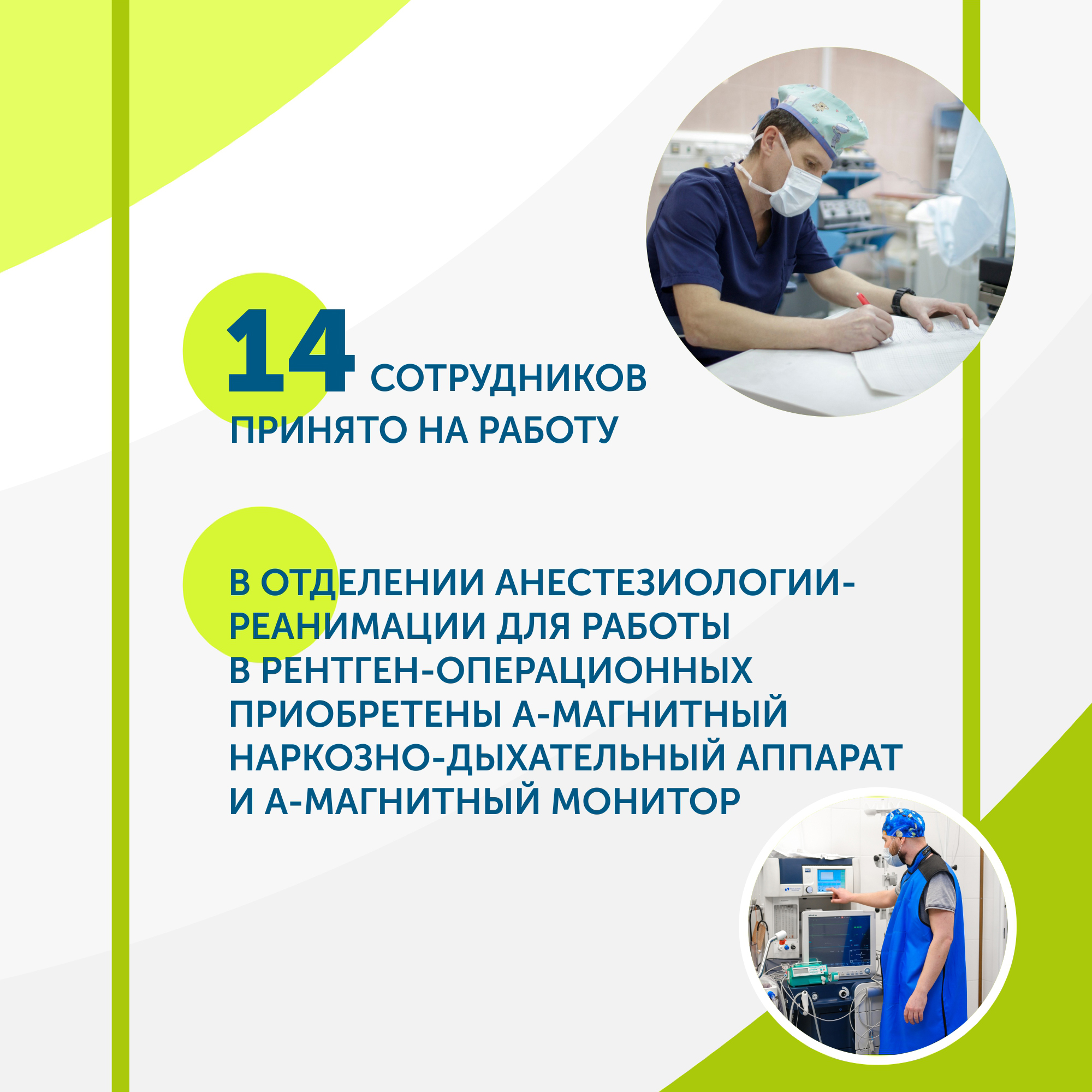 14 СОТРУДНИКОВ ПРИНЯТО НА РАБОТУ

В ОТДЕЛЕНИИ АНЕСТЕЗИОЛОГИИ-РЕАНИМАЦИИ ДЛЯ РАБОТЫ В РЕНТГЕН-ОПЕРАЦИОННЫХ ПРИОБРЕТЕНЫ А-МАГНИТНЫЙ НАРКОЗНО-ДЫХАТЕЛЬНЫЙ АППАРАТ И А-МАГНИТНЫЙ МОНИТОР